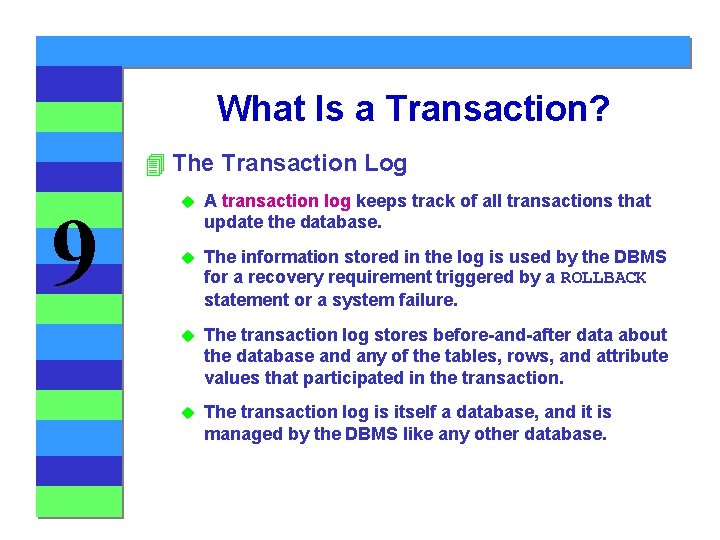 9

What Is a Transaction?

The Transaction Log

A transaction log keeps track of all transactions that update the database.

The information stored in the log is used by the DBMS for a recovery requirement triggered by a ROLLBACK statement or a system failure.

The transaction log stores before-and-after data about the database and any of the tables, rows, and attribute values that participated in the transaction.

The transaction log is itself a database, and it is managed by the DBMS like any other database.